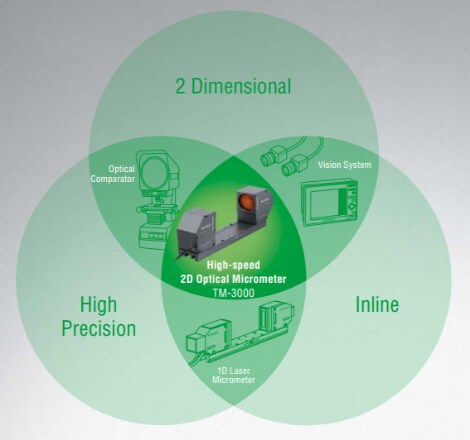 2 Dimensional

Optical Comparator

Vision System

High-speed
2D Optical Micrometer
TM-3000

High Precision

Inline

1D Laser Micrometer